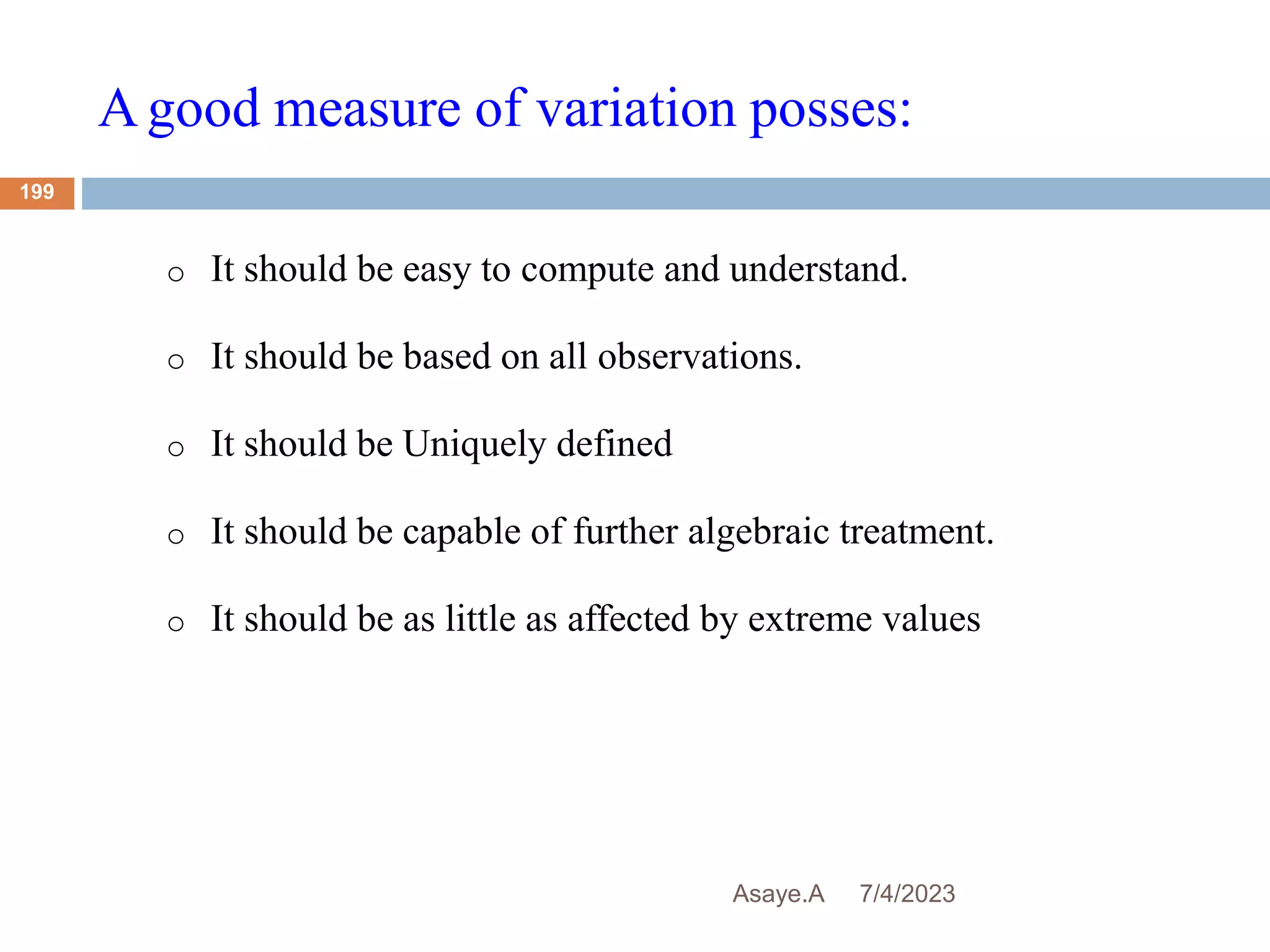 A good measure of variation posses:

199

o It should be easy to compute and understand.

o It should be based on all observations.

o It should be Uniquely defined

o It should be capable of further algebraic treatment.

o It should be as little as affected by extreme values

Asaye.A 7/4/2023